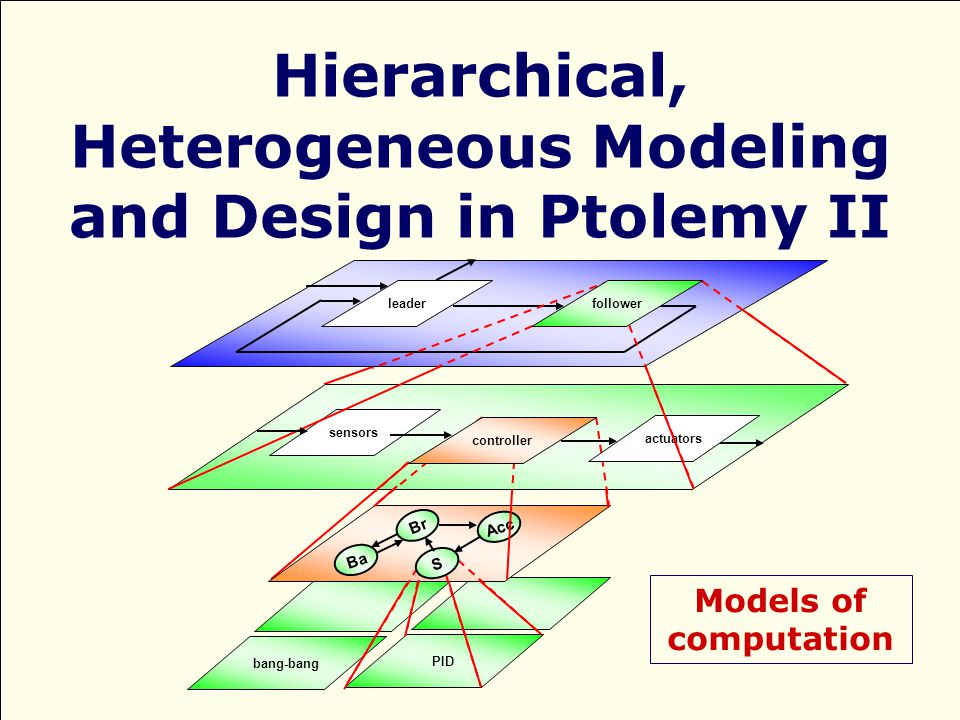 Hierarchical, Heterogeneous Modeling and Design in Ptolemy II

leader

follower

sensors

controller

actuators

Br

Acc

Ba

S

bang-bang

PID

Models of computation